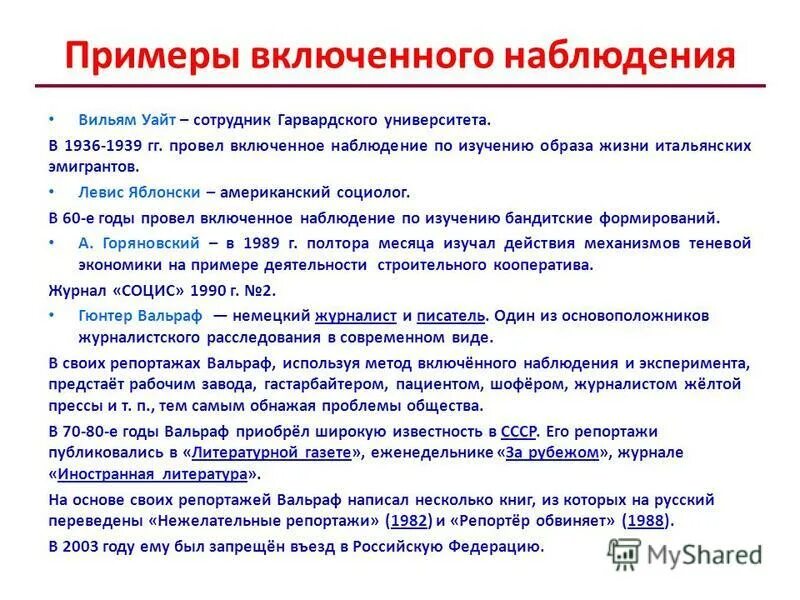 Примеры включенного наблюдения

• Вильям Уайт – сотрудник Гарвардского университета.

В 1936-1939 гг. провел включенное наблюдение по изучению образа жизни итальянских эмигрантов.

• Левис Яблонски – американский социолог.

В 60-е годы провел включенное наблюдение по изучению бандитские формирований.

• А. Горяновский – в 1989 г. полтора месяца изучал действия механизмов теневой экономики на примере деятельности строительного кооператива.

Журнал «СОЦИС» 1990 г. №2.

• Гюнтер Вальраф — немецкий журналист и писатель. Один из основоположников журналистского расследования в современном виде.

В своих репортажах Вальраф, используя метод включённого наблюдения и эксперимента, предстаёт рабочим завода, гастарбайтером, пациентом, шофёром, журналистом жёлтой прессы и т. п., тем самым обнажая проблемы общества.

В 70-80-е годы Вальраф приобрёл широкую известность в СССР. Его репортажи публиковались в «Литературной газете», еженедельнике «За рубежом», журнале «Иностранная литература».

На основе своих репортажей Вальраф написал несколько книг, из которых на русский переведены «Нежелательные репортажи» (1982) и «Репортёр обвиняет» (1988).

В 2003 году ему был запрещён въезд в Российскую Федерацию.

MyShared